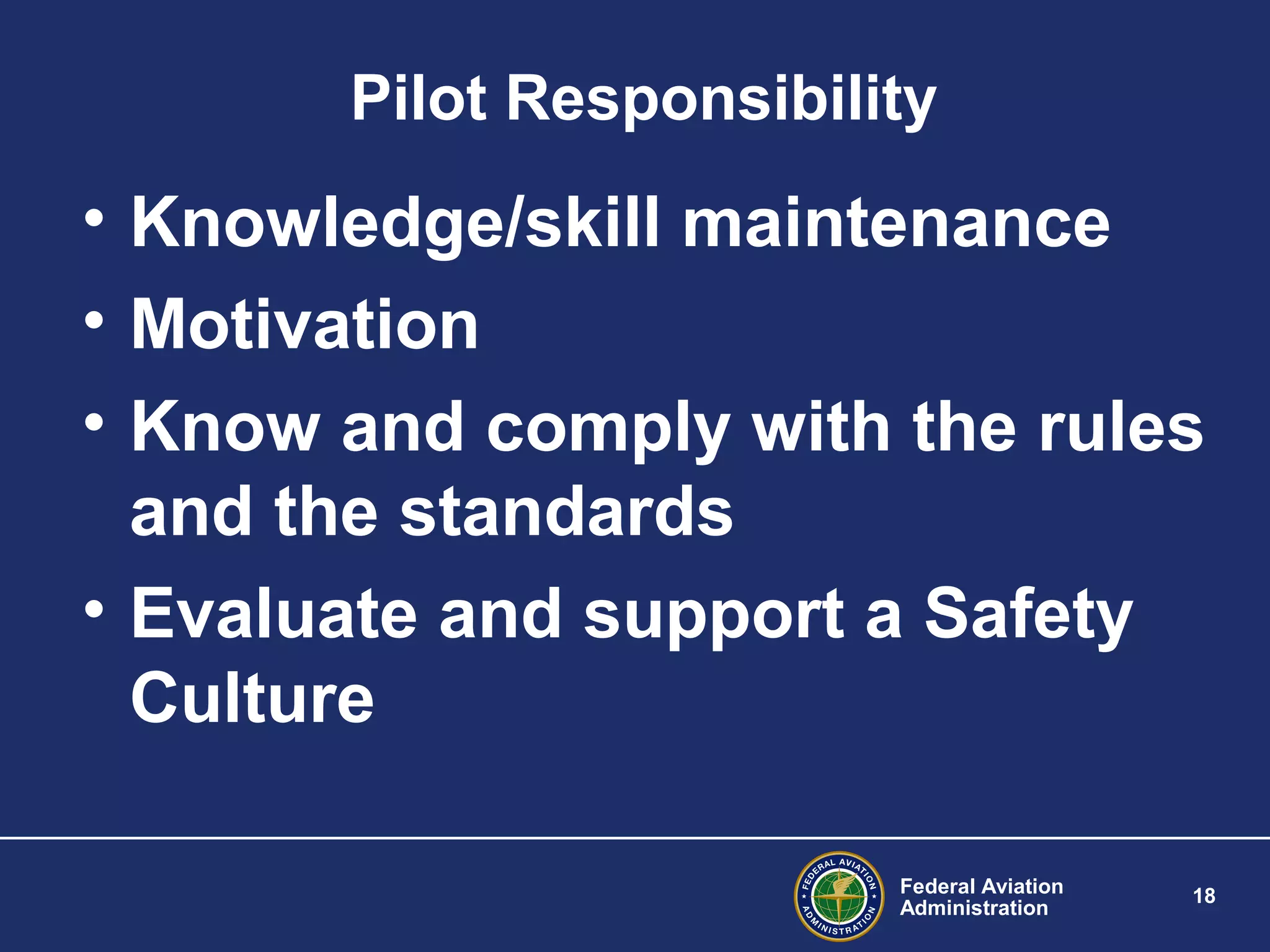 Pilot Responsibility

• Knowledge/skill maintenance
• Motivation
• Know and comply with the rules and the standards
• Evaluate and support a Safety Culture

FEDERAL AVIATION ADMINISTRATION

Federal Aviation Administration

18